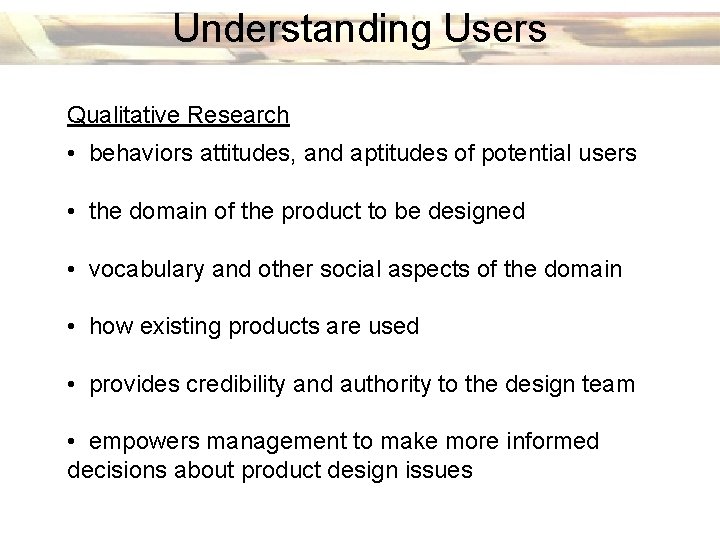 Understanding Users

Qualitative Research

• behaviors attitudes, and aptitudes of potential users

• the domain of the product to be designed

• vocabulary and other social aspects of the domain

• how existing products are used

• provides credibility and authority to the design team

• empowers management to make more informed decisions about product design issues